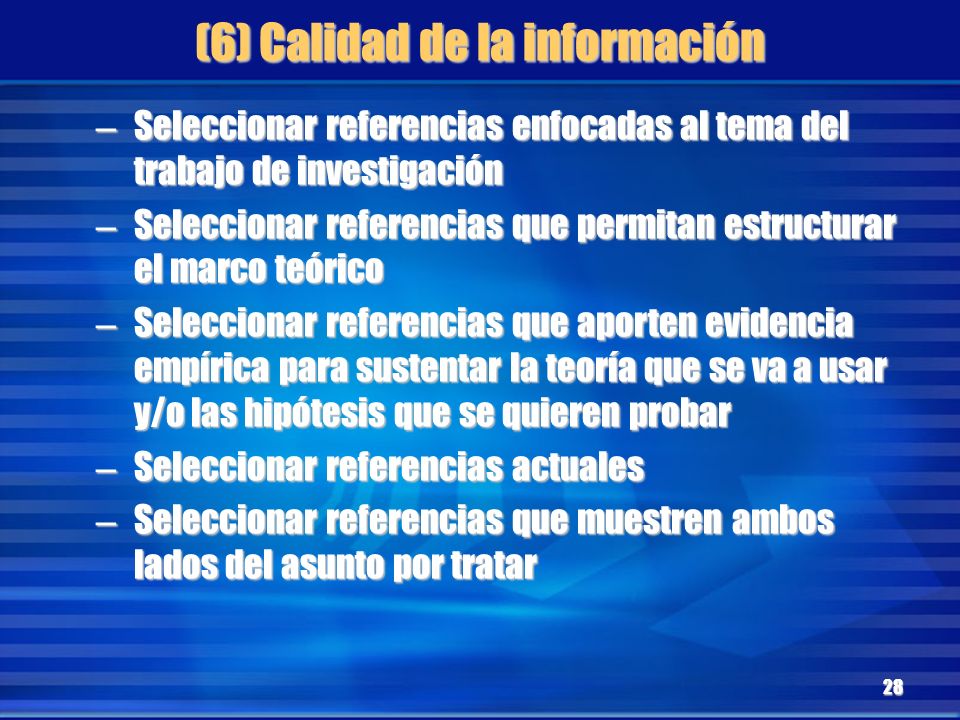 (6) Calidad de la información

– Seleccionar referencias enfocadas al tema del trabajo de investigación
– Seleccionar referencias que permitan estructurar el marco teórico
– Seleccionar referencias que aporten evidencia empírica para sustentar la teoría que se va a usar y/o las hipótesis que se quieren probar
– Seleccionar referencias actuales
– Seleccionar referencias que muestren ambos lados del asunto por tratar

28